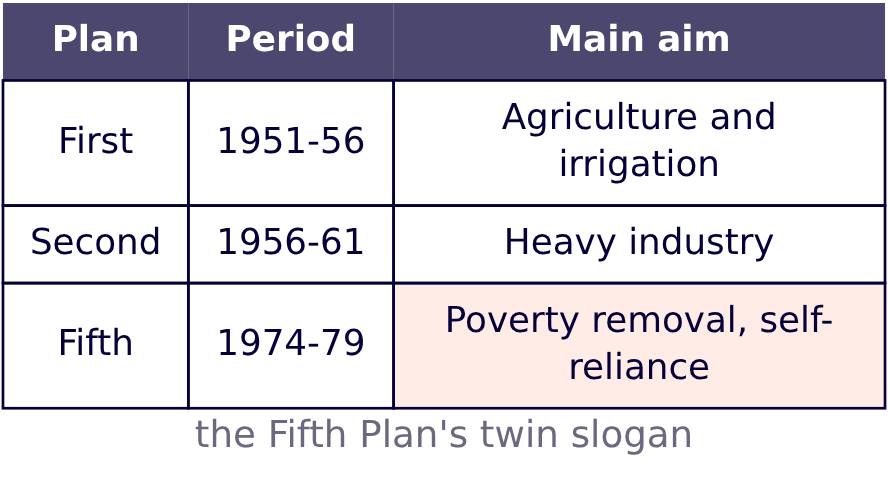 | Plan | Period | Main aim |
|---|---|---|
| First | 1951-56 | Agriculture and irrigation |
| Second | 1956-61 | Heavy industry |
| Fifth | 1974-79 | Poverty removal, self-reliance |

the Fifth Plan's twin slogan